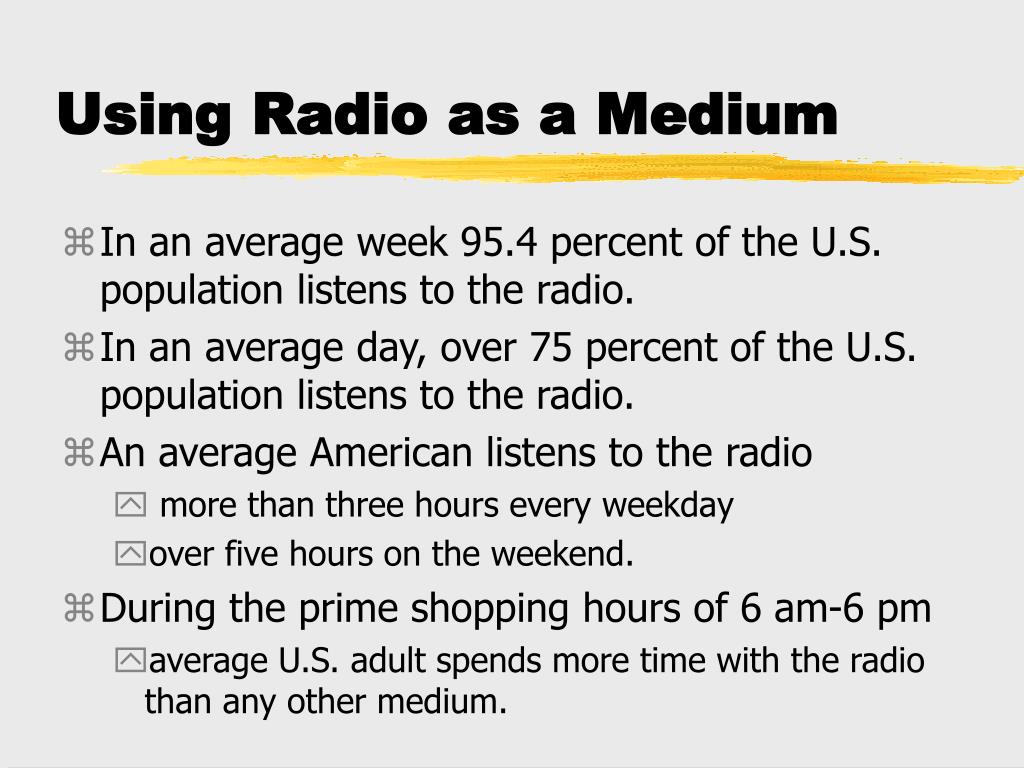 Using Radio as a Medium

In an average week 95.4 percent of the U.S. population listens to the radio.

In an average day, over 75 percent of the U.S. population listens to the radio.

An average American listens to the radio

more than three hours every weekday

over five hours on the weekend.

During the prime shopping hours of 6 am-6 pm

average U.S. adult spends more time with the radio than any other medium.